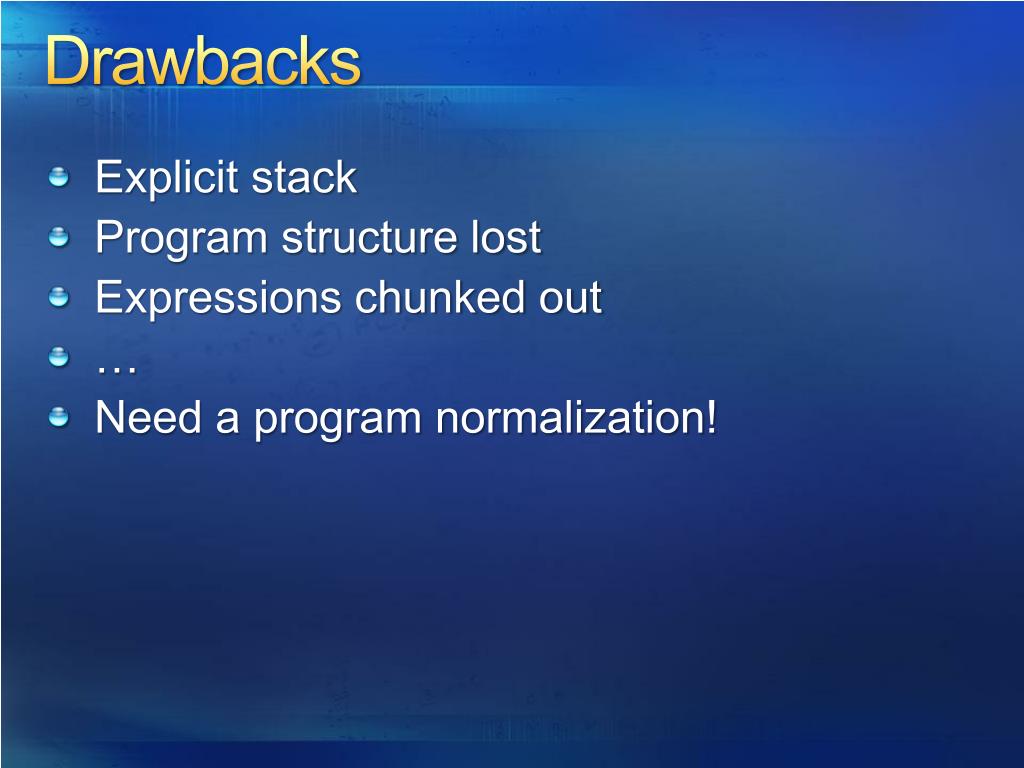 Drawbacks

Explicit stack
Program structure lost
Expressions chunked out
…
Need a program normalization!